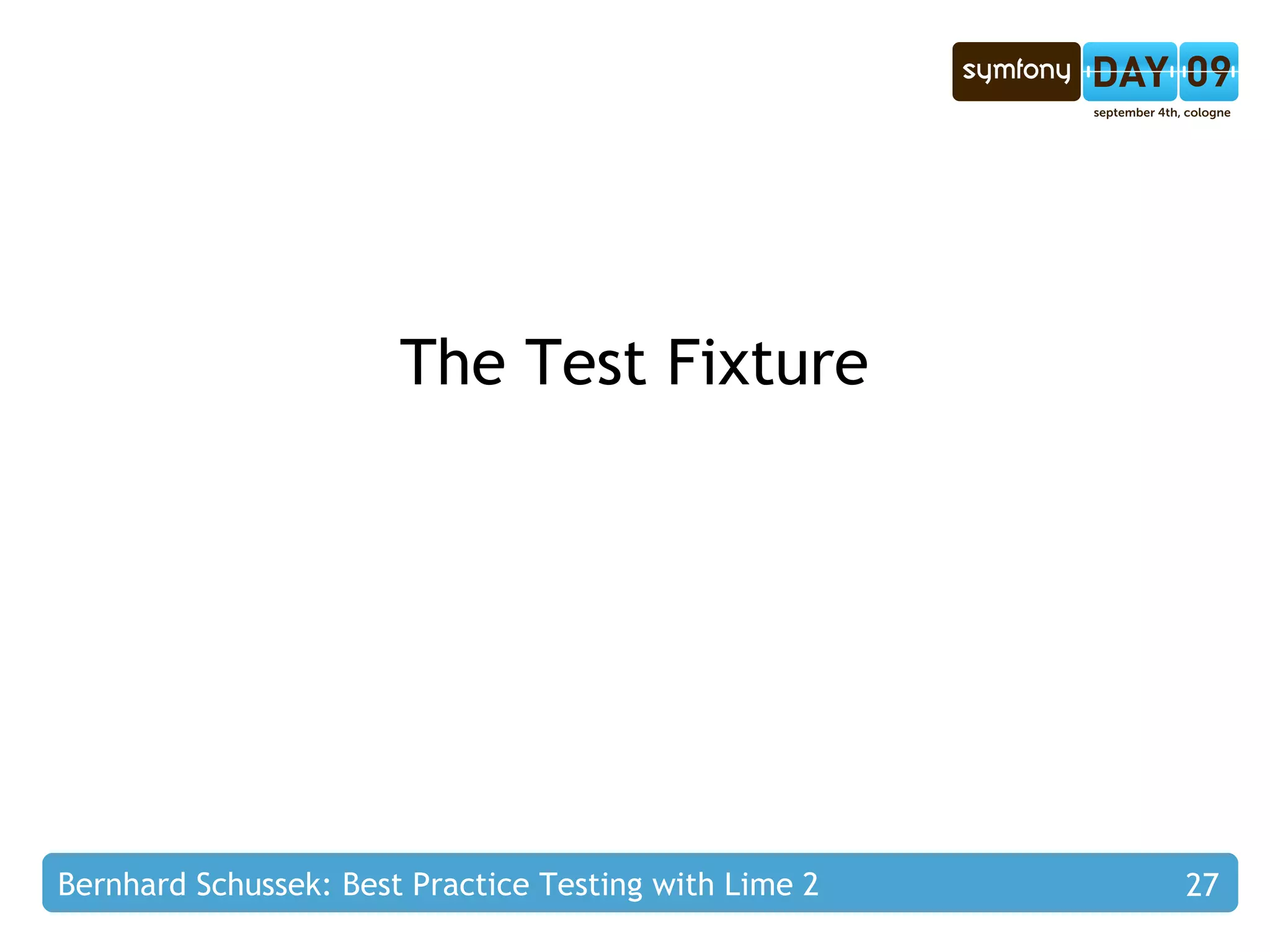 symfony DAY 09
september 4th, cologne

The Test Fixture

Bernhard Schussek: Best Practice Testing with Lime 2

27